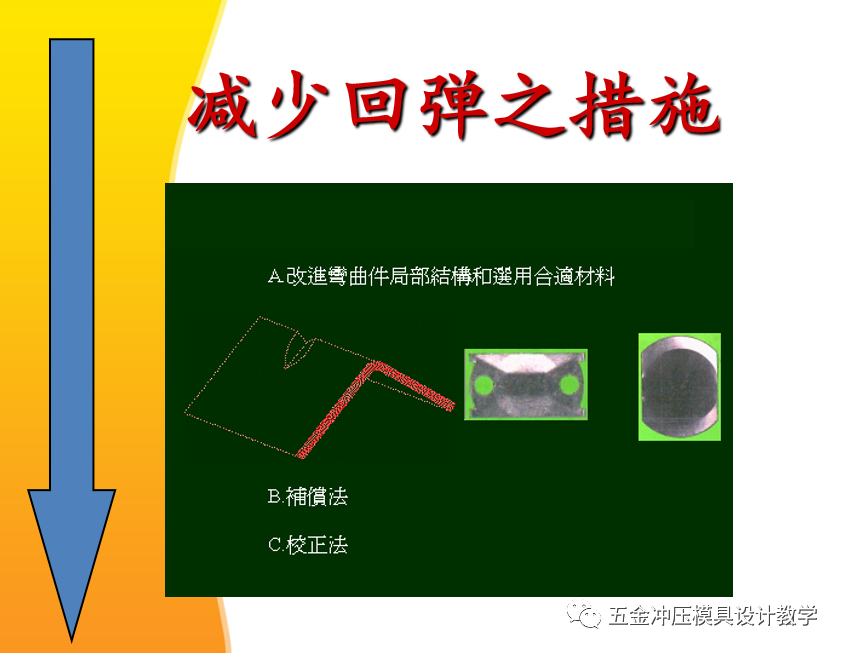 减少回弹之措施

A.改進彎曲件局部結構和選用合適材料

B.補償法

C.校正法

五金冲压模具设计教学